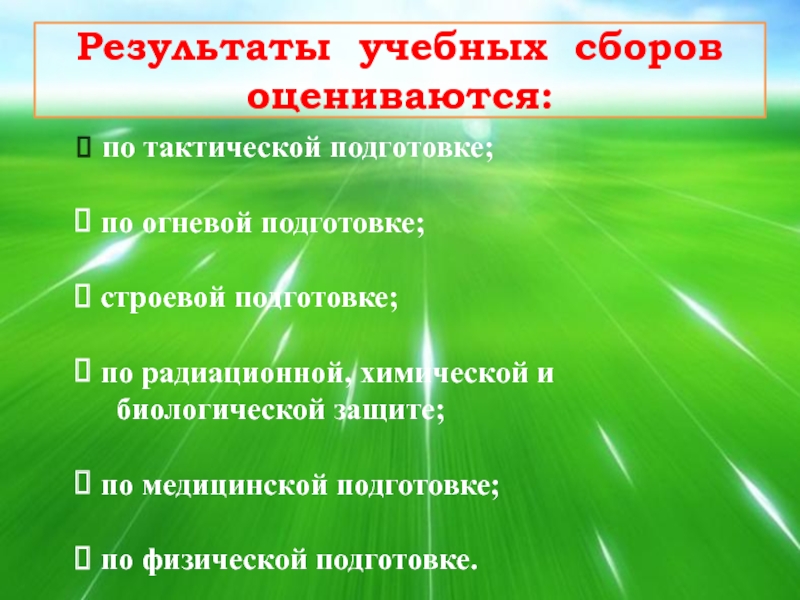 Результаты учебных сборов оцениваются:

 по тактической подготовке;

 по огневой подготовке;

 строевой подготовке;

 по радиационной, химической и биологической защите;

 по медицинской подготовке;

 по физической подготовке.